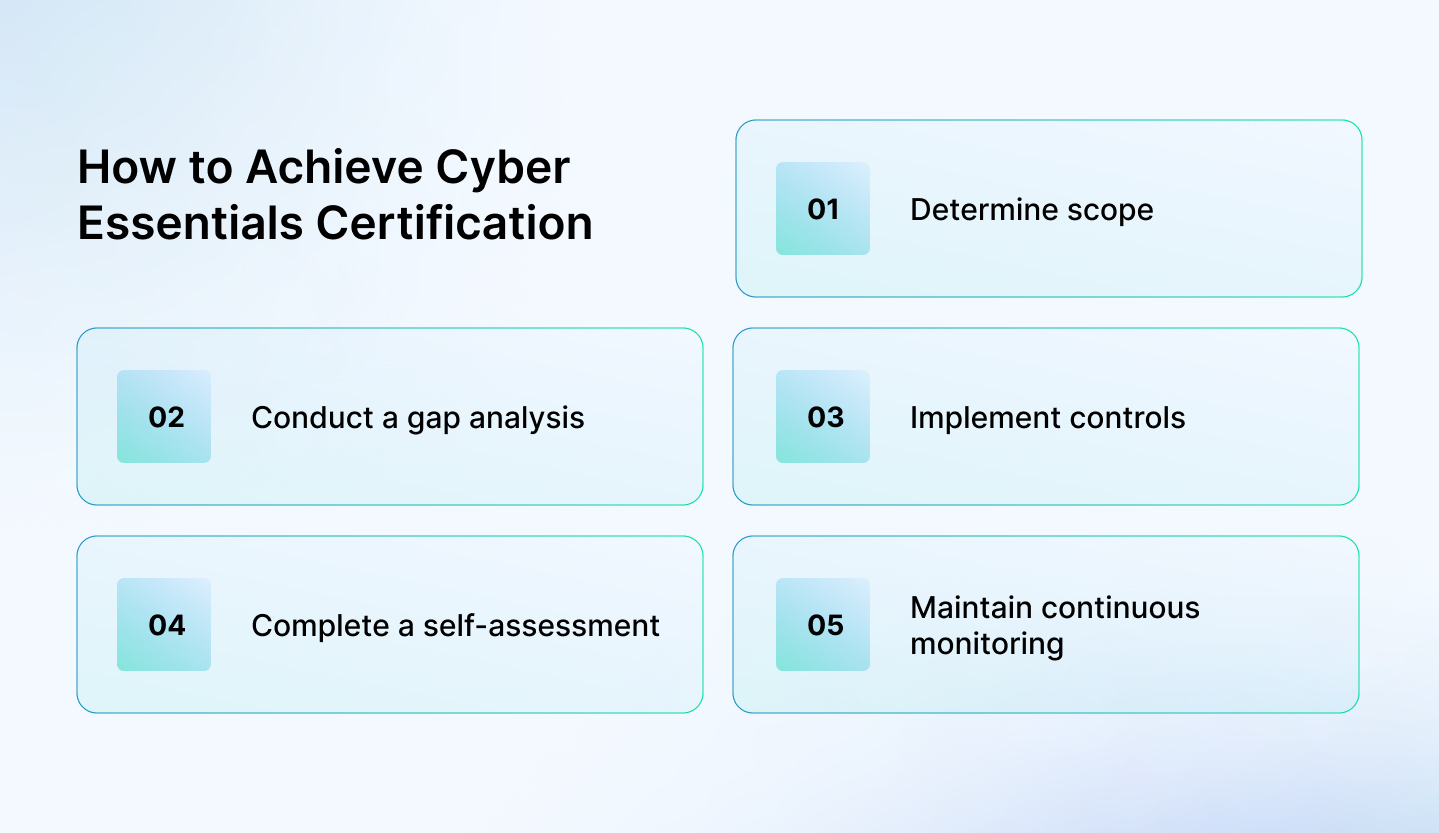 How to Achieve Cyber Essentials Certification

01 Determine scope

02 Conduct a gap analysis

03 Implement controls

04 Complete a self-assessment

05 Maintain continuous monitoring